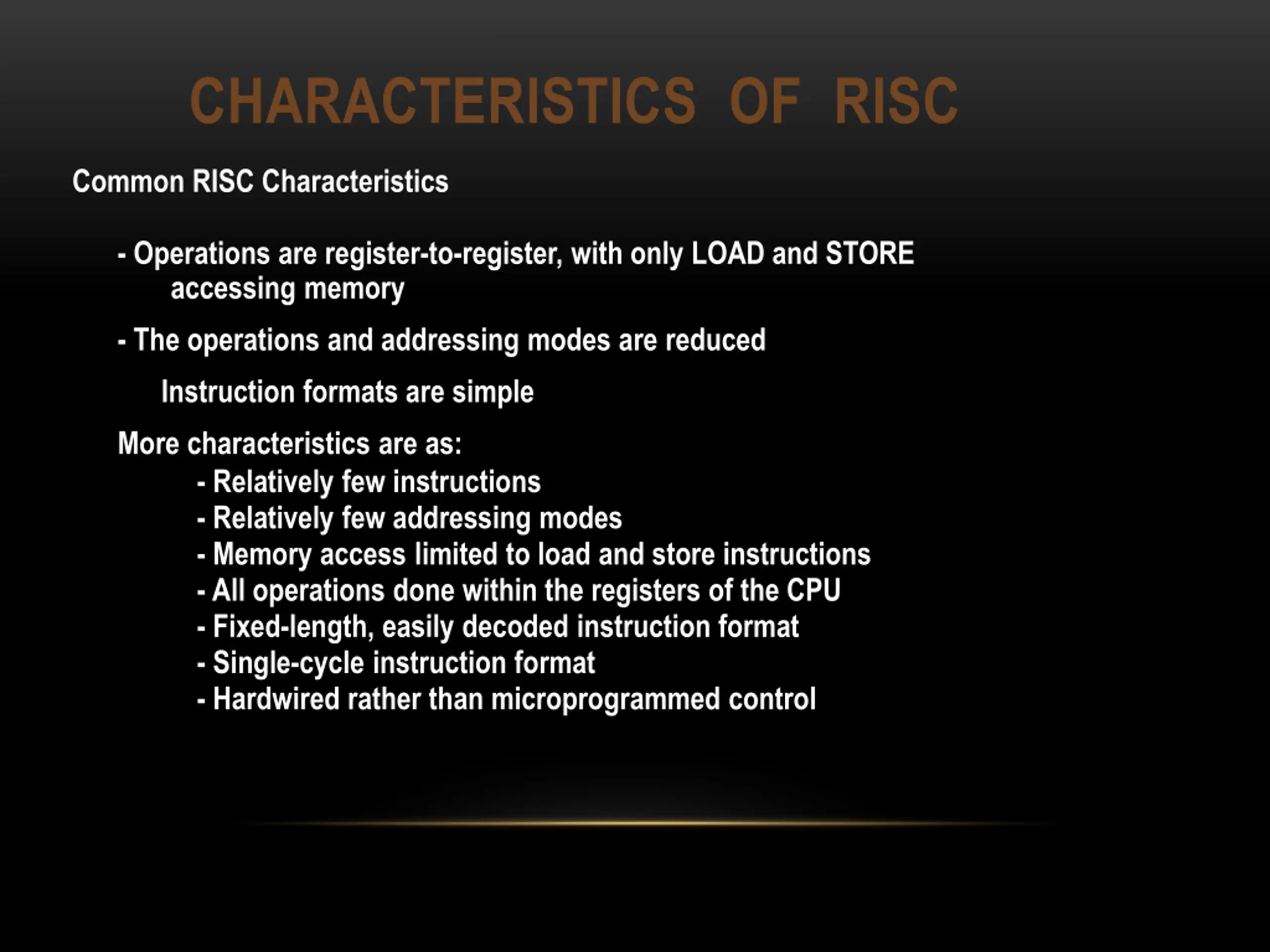 CHARACTERISTICS OF RISC

Common RISC Characteristics

- Operations are register-to-register, with only LOAD and STORE accessing memory

- The operations and addressing modes are reduced

Instruction formats are simple

More characteristics are as:
- Relatively few instructions
- Relatively few addressing modes
- Memory access limited to load and store instructions
- All operations done within the registers of the CPU
- Fixed-length, easily decoded instruction format
- Single-cycle instruction format
- Hardwired rather than microprogrammed control